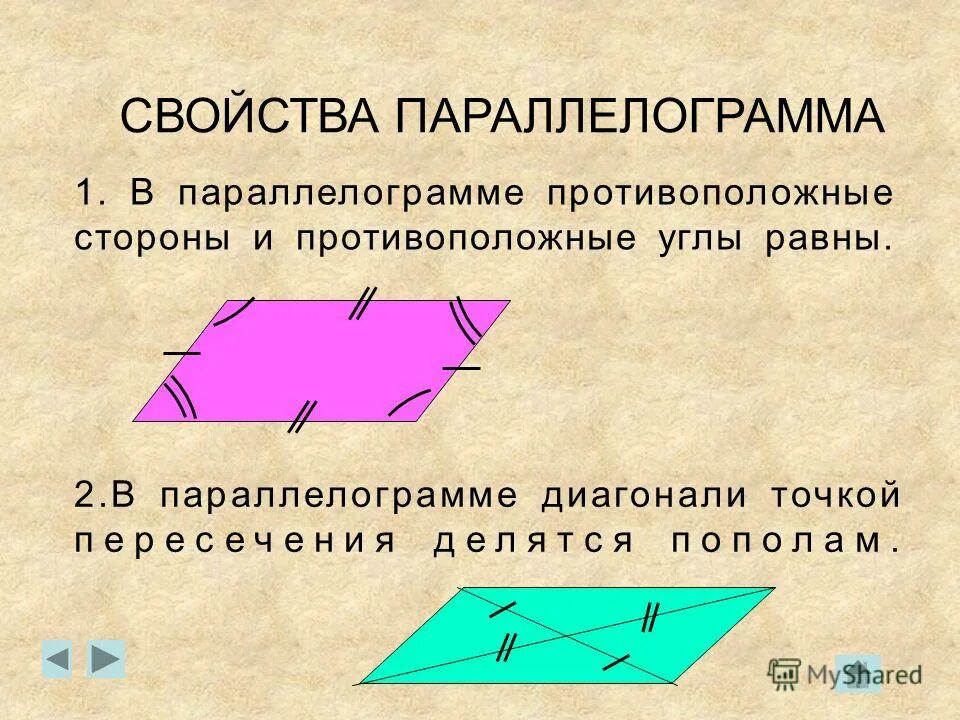 СВОЙСТВА ПАРАЛЛЕЛОГРАММА

1. В параллелограмме противоположные стороны и противоположные углы равны.

2.В параллелограмме диагонали точкой пересечения делятся пополам.

MyShared